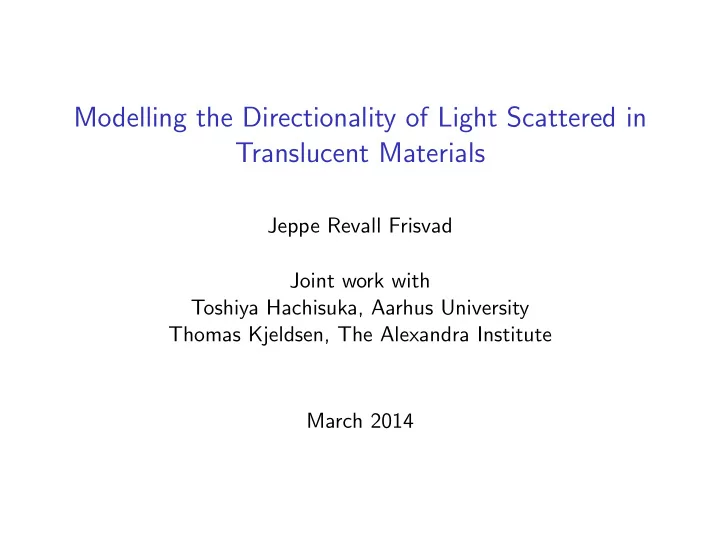 Modelling the Directionality of Light Scattered in Translucent Materials

Jeppe Revall Frisvad

Joint work with
Toshiya Hachisuka, Aarhus University
Thomas Kjeldsen, The Alexandra Institute

March 2014